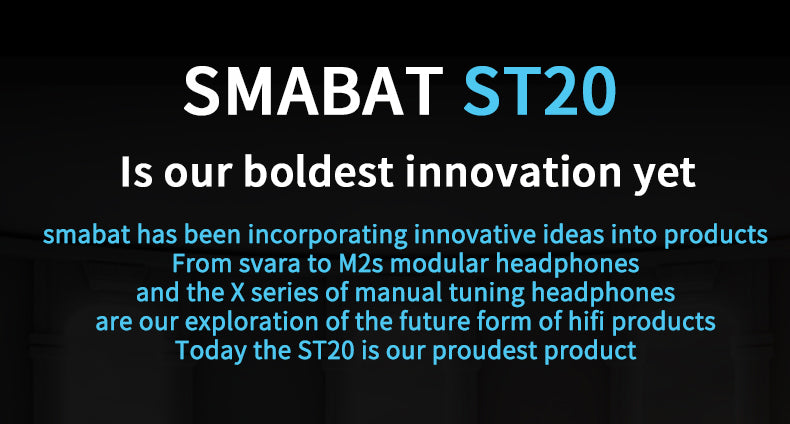 SMABAT ST20

Is our boldest innovation yet

smabat has been incorporating innovative ideas into products
From svara to M2s modular headphones
and the X series of manual tuning headphones
are our exploration of the future form of hifi products
Today the ST20 is our proudest product